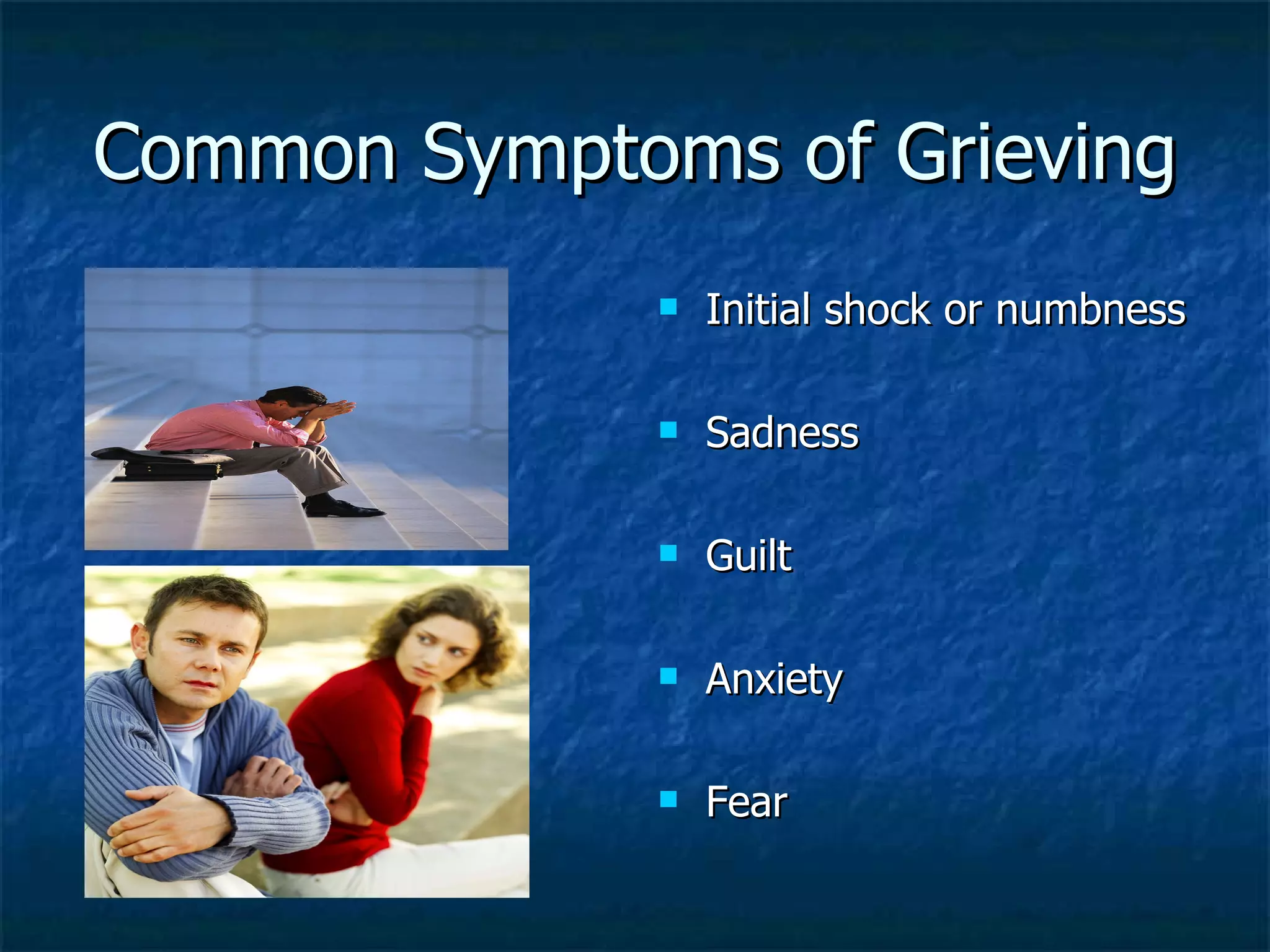 Common Symptoms of Grieving

• Initial shock or numbness

• Sadness

• Guilt

• Anxiety

• Fear